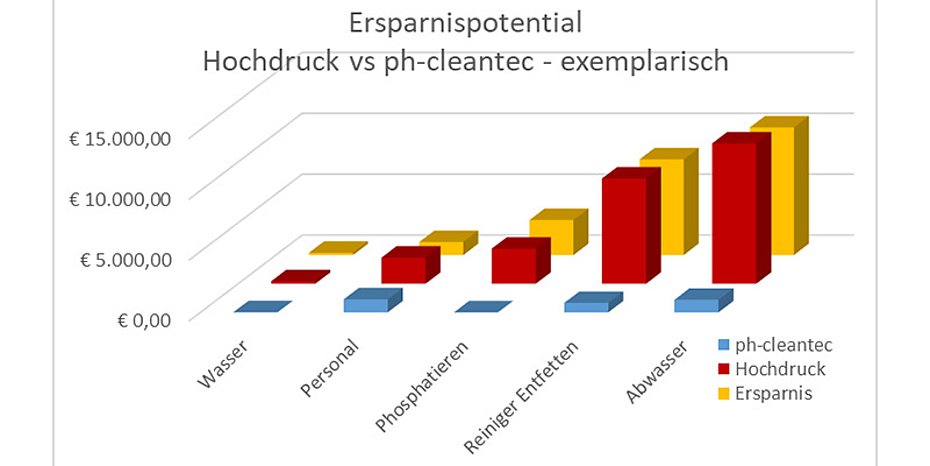 Ersparnispotential
Hochdruck vs ph-cleantec - exemplarisch

€ 15.000,00
€ 10.000,00
€ 5.000,00
€ 0,00

Wasser
Personal
Phosphatieren
Reiniger Entfetten
Abwasser

ph-cleantec
Hochdruck
Ersparnis